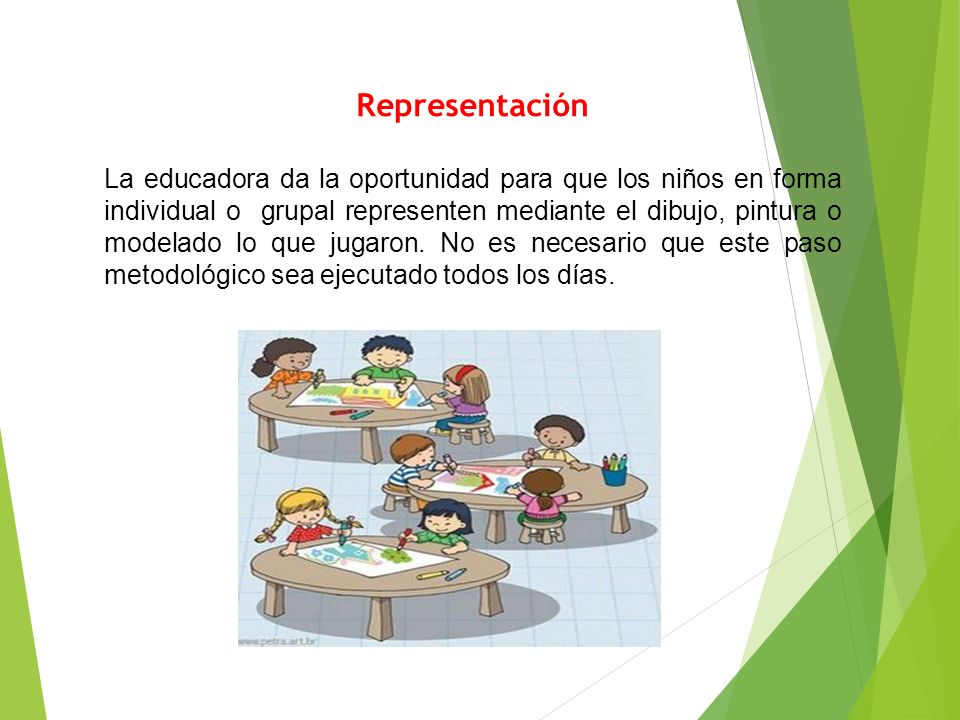 Representación

La educadora da la oportunidad para que los niños en forma individual o grupal representen mediante el dibujo, pintura o modelado lo que jugaron. No es necesario que este paso metodológico sea ejecutado todos los días.

www.petra.art.br